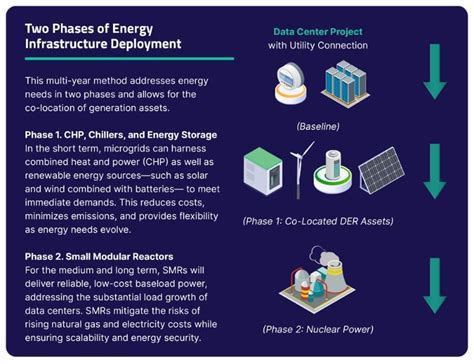 Two Phases of Energy Infrastructure Deployment

This multi-year method addresses energy needs in two phases and allows for the co-location of generation assets.

Phase 1. CHP, Chillers, and Energy Storage
In the short term, microgrids can harness combined heat and power (CHP) as well as renewable energy sources—such as solar and wind combined with batteries— to meet immediate demands. This reduces costs, minimizes emissions, and provides flexibility as energy needs evolve.

Phase 2. Small Modular Reactors
For the medium and long term, SMRs will deliver reliable, low-cost baseload power, addressing the substantial load growth of data centers. SMRs mitigate the risks of rising natural gas and electricity costs while ensuring scalability and energy security.

Data Center Project
with Utility Connection

(Baseline)

(Phase 1: Co-Located DER Assets)

(Phase 2: Nuclear Power)